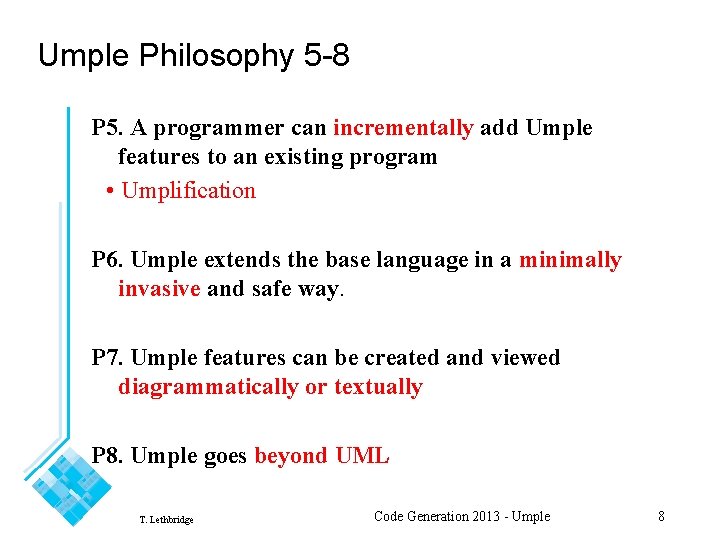 Umple Philosophy 5-8

P5. A programmer can incrementally add Umple features to an existing program

• Umplification

P6. Umple extends the base language in a minimally invasive and safe way.

P7. Umple features can be created and viewed diagrammatically or textually

P8. Umple goes beyond UML

T. Lethbridge

Code Generation 2013 - Umple

8